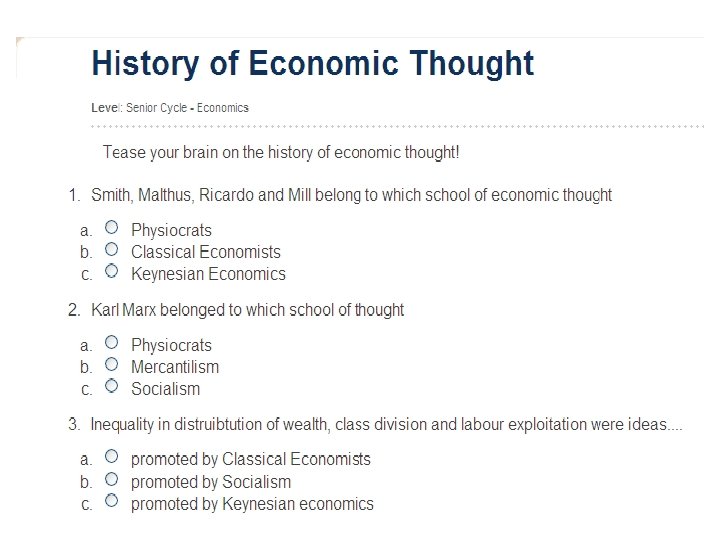 History of Economic Thought

Level: Senior Cycle - Economics

Tease your brain on the history of economic thought!

1. Smith, Malthus, Ricardo and Mill belong to which school of economic thought

a. Physiocrats
b. Classical Economists
c. Keynesian Economics

2. Karl Marx belonged to which school of thought

a. Physiocrats
b. Mercantilism
c. Socialism

3. Inequality in distruibtution of wealth, class division and labour exploitation were ideas....

a. promoted by Classical Economists
b. promoted by Socialism
c. promoted by Keynesian economics